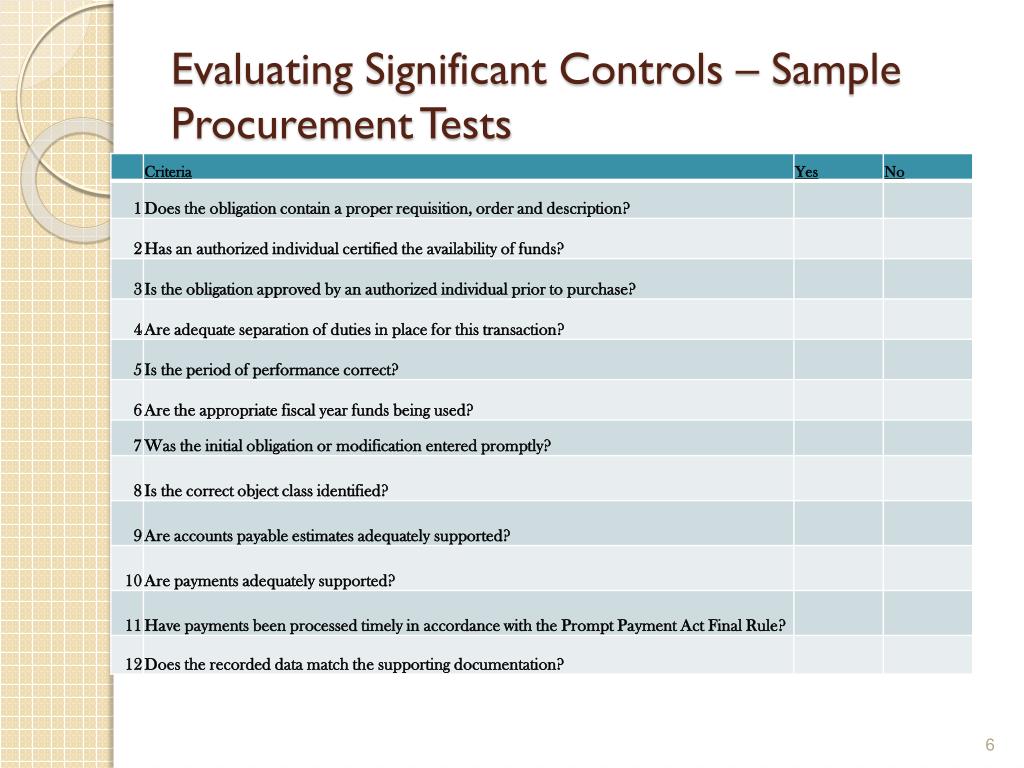 Evaluating Significant Controls – Sample Procurement Tests

| | Criteria | Yes | No |
|---|---|---|---|
| 1 | Does the obligation contain a proper requisition, order and description? | | |
| 2 | Has an authorized individual certified the availability of funds? | | |
| 3 | Is the obligation approved by an authorized individual prior to purchase? | | |
| 4 | Are adequate separation of duties in place for this transaction? | | |
| 5 | Is the period of performance correct? | | |
| 6 | Are the appropriate fiscal year funds being used? | | |
| 7 | Was the initial obligation or modification entered promptly? | | |
| 8 | Is the correct object class identified? | | |
| 9 | Are accounts payable estimates adequately supported? | | |
| 10 | Are payments adequately supported? | | |
| 11 | Have payments been processed timely in accordance with the Prompt Payment Act Final Rule? | | |
| 12 | Does the recorded data match the supporting documentation? | | |

6